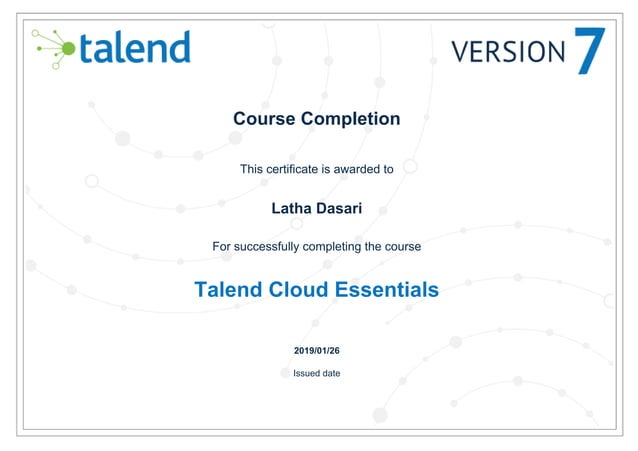 talend

VERSION 7

Course Completion

This certificate is awarded to

Latha Dasari

For successfully completing the course

Talend Cloud Essentials

2019/01/26

Issued date